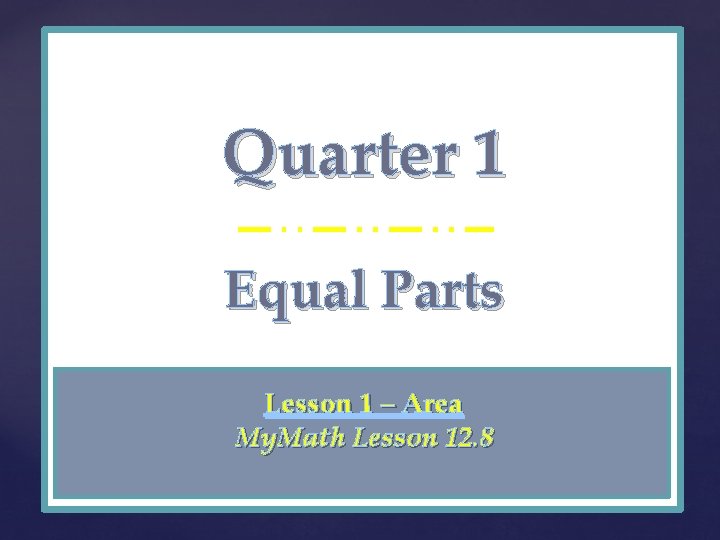 Quarter 1

Equal Parts

Lesson 1 – Area
MyMath Lesson 12.8